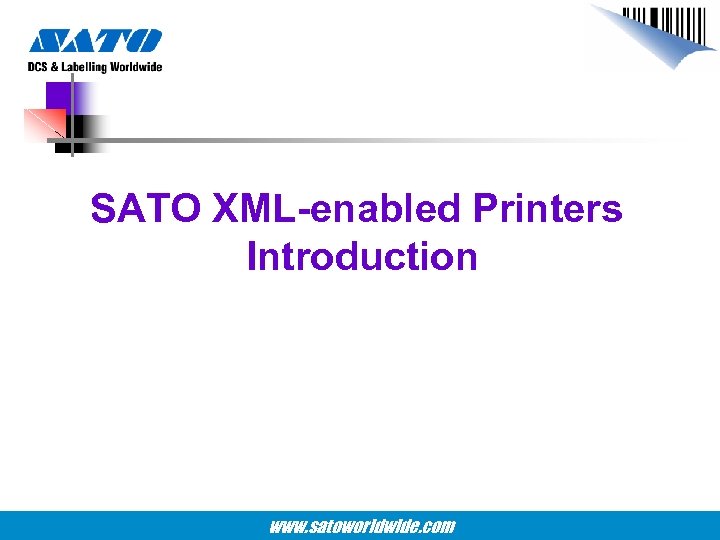 SATO
DCS & Labelling Worldwide

SATO XML-enabled Printers
Introduction

www.satoworldwide.com